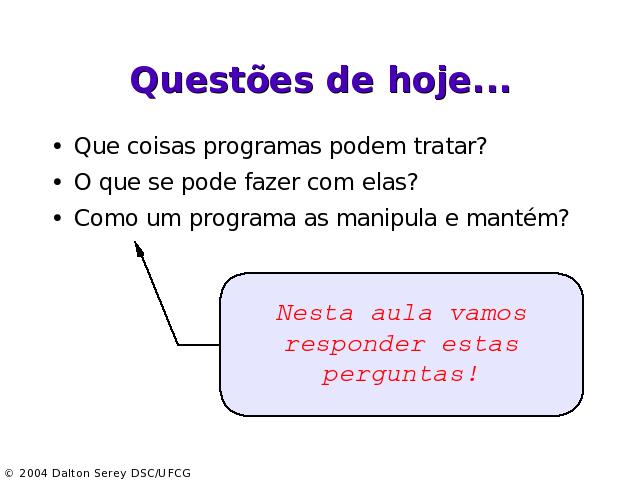 Questões de hoje...

• Que coisas programas podem tratar?
• O que se pode fazer com elas?
• Como um programa as manipula e mantém?

Nesta aula vamos responder estas perguntas!

© 2004 Dalton Serey DSC/UFCG